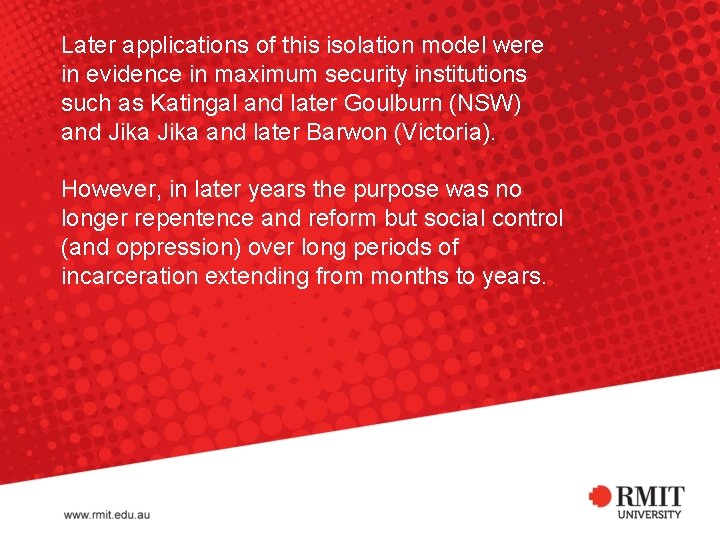 Later applications of this isolation model were in evidence in maximum security institutions such as Katingal and later Goulburn (NSW) and Jika Jika and later Barwon (Victoria).

However, in later years the purpose was no longer repentence and reform but social control (and oppression) over long periods of incarceration extending from months to years.

www.rmit.edu.au

RMIT UNIVERSITY